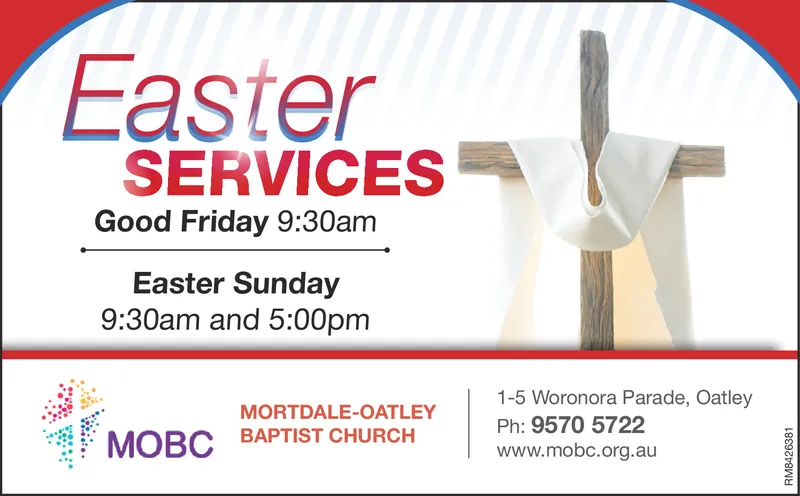 Easter
SERVICES

Good Friday 9:30am

Easter Sunday
9:30am and 5:00pm

MOBC

MORTDALE-OATLEY
BAPTIST CHURCH

1-5 Woronora Parade, Oatley
Ph: 9570 5722
www.mobc.org.au

RM8426381